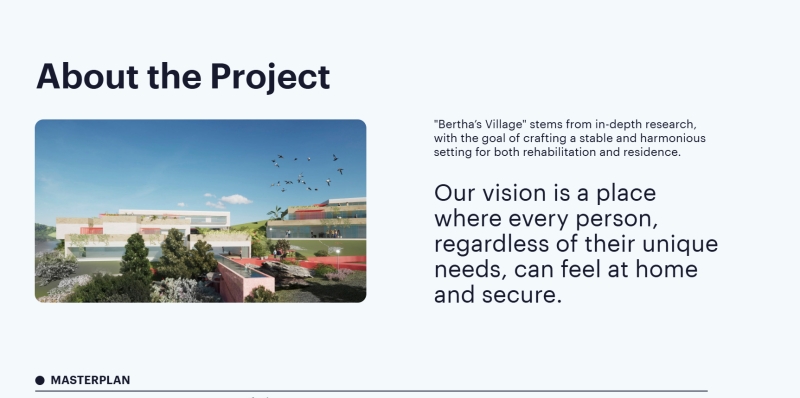 About the Project

"Bertha's Village" stems from in-depth research, with the goal of crafting a stable and harmonious setting for both rehabilitation and residence.

Our vision is a place where every person, regardless of their unique needs, can feel at home and secure.

MASTERPLAN